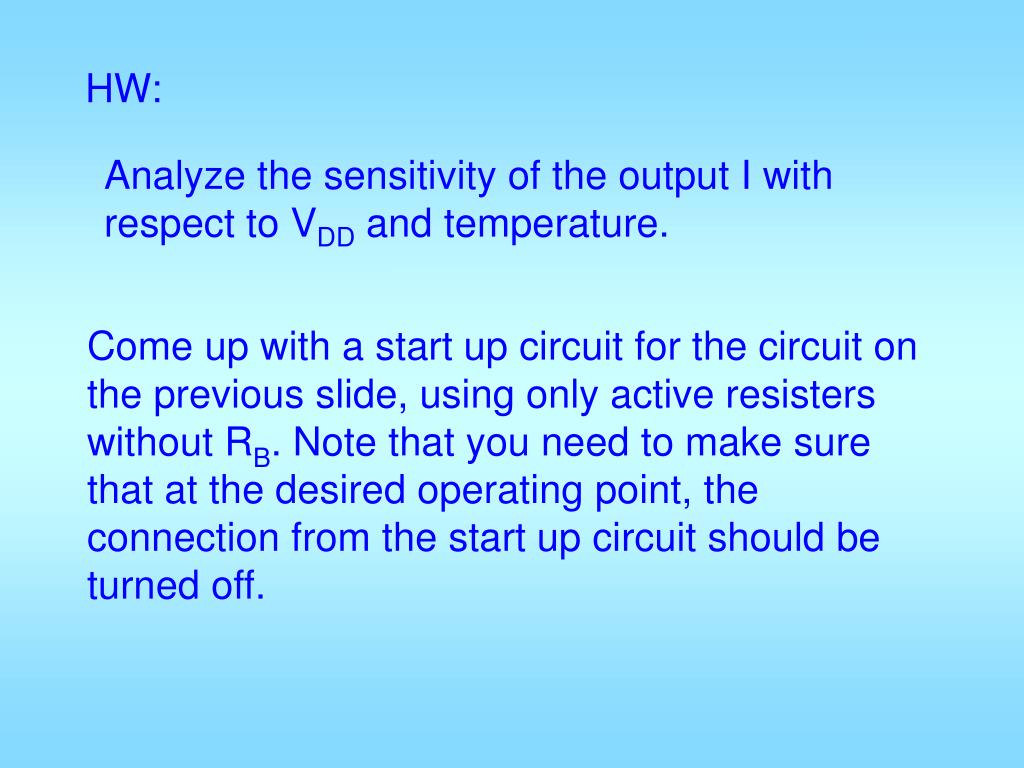 HW:

Analyze the sensitivity of the output I with respect to $V_{DD}$ and temperature.

Come up with a start up circuit for the circuit on the previous slide, using only active resisters without $R_B$. Note that you need to make sure that at the desired operating point, the connection from the start up circuit should be turned off.